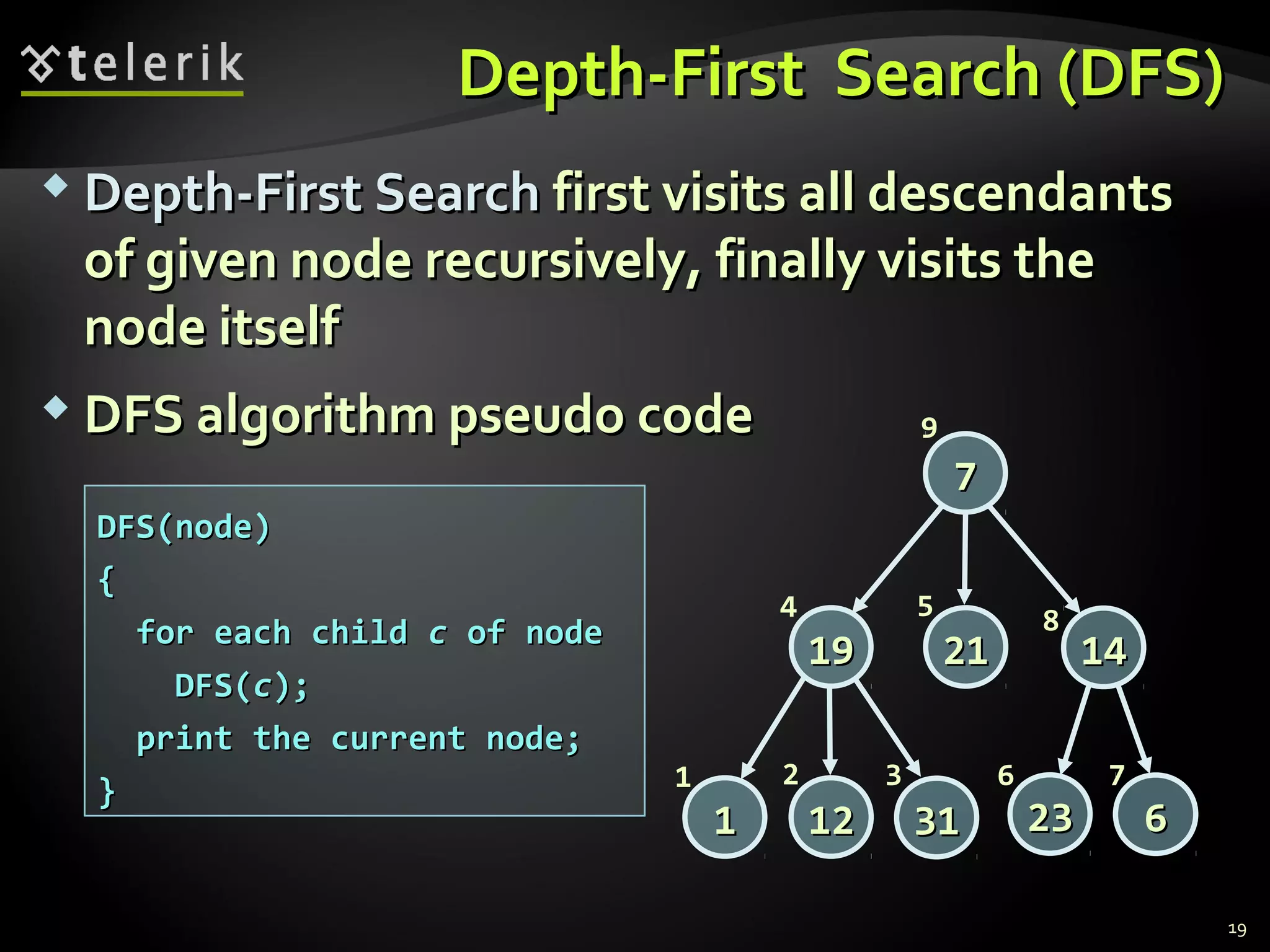 telerik

Depth-First Search (DFS)

Depth-First Search first visits all descendants of given node recursively, finally visits the node itself

DFS algorithm pseudo code

DFS(node)
{
for each child c of node
DFS(c);
print the current node;
}

9
7
4
19
5
21
8
14
1
1
2
12
3
31
6
23
7
6

19